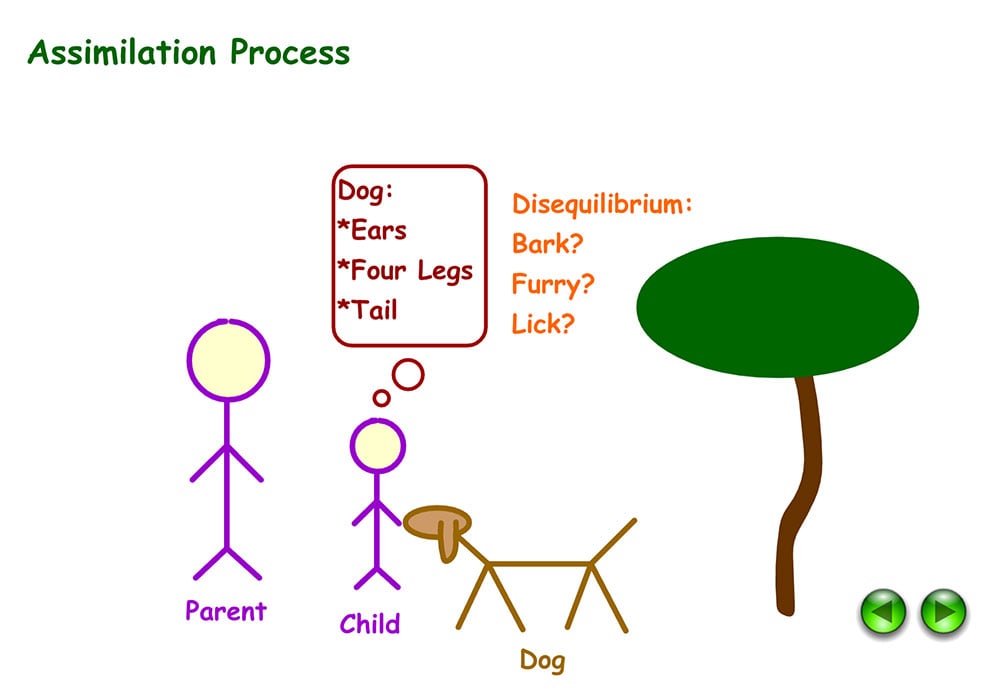 Assimilation Process

Dog:
*Ears
*Four Legs
*Tail

Disequilibrium:
Bark?
Furry?
Lick?

Parent

Child

Dog